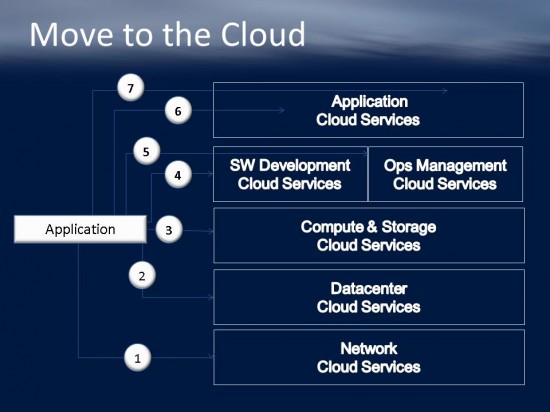 Move to the Cloud

7

6

Application Cloud Services

5

4

SW Development Cloud Services

Ops Management Cloud Services

Application

3

Compute & Storage Cloud Services

2

Datacenter Cloud Services

1

Network Cloud Services